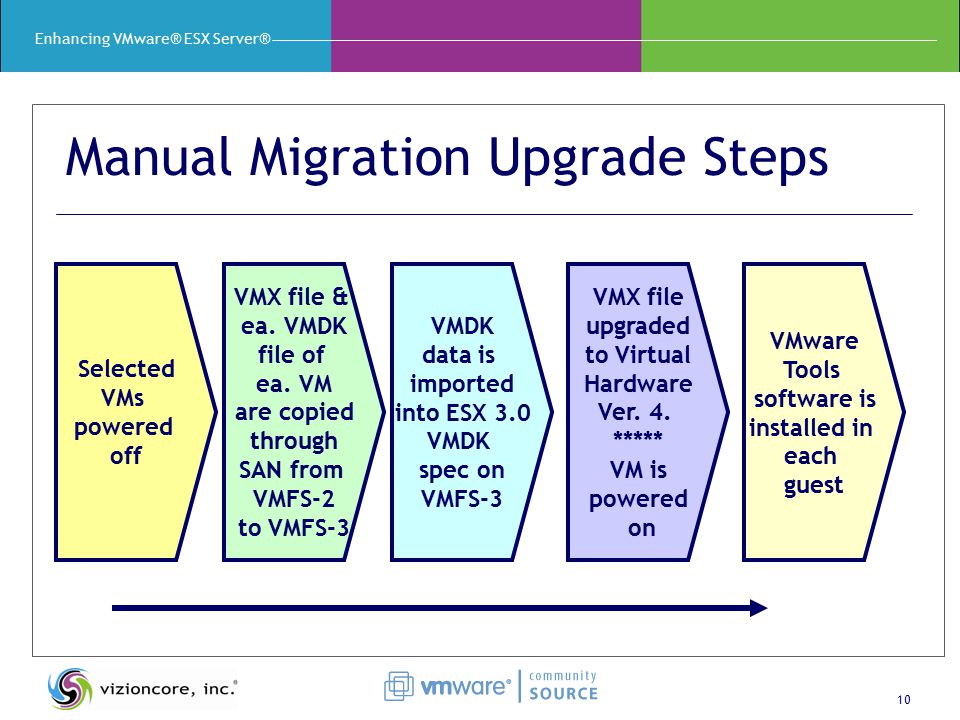 Enhancing VMware® ESX Server®

Manual Migration Upgrade Steps

Selected VMs powered off

VMX file & ea. VMDK file of ea. VM are copied through SAN from VMFS-2 to VMFS-3

VMDK data is imported into ESX 3.0 VMDK spec on VMFS-3

VMX file upgraded to Virtual Hardware Ver. 4. ***** VM is powered on

VMware Tools software is installed in each guest

vizioncore, inc.®

vmware® community SOURCE

10